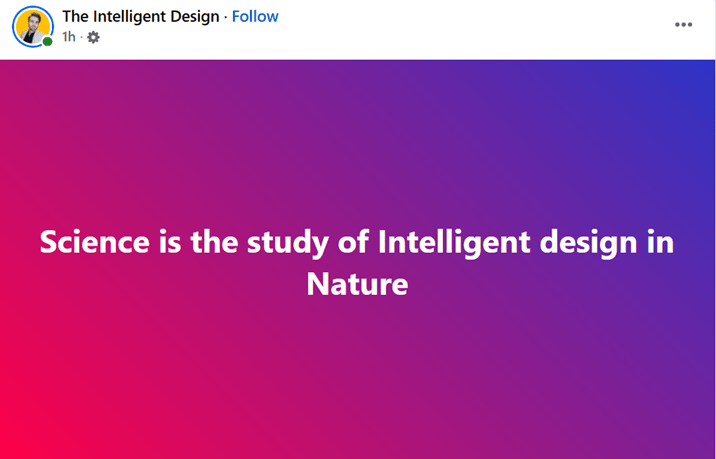 The Intelligent Design · Follow
1h ·

Science is the study of Intelligent design in Nature